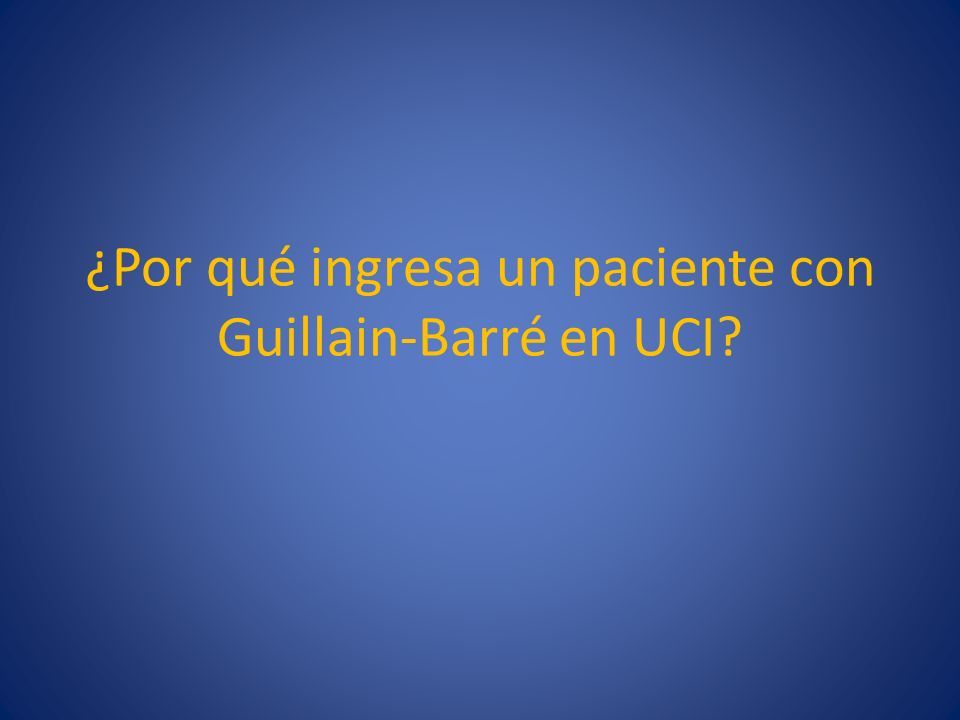 ¿Por qué ingresa un paciente con Guillain-Barré en UCI?